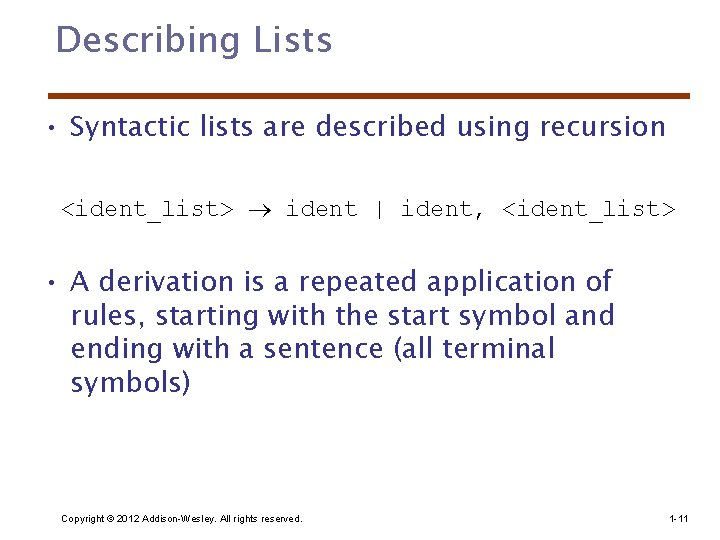 Describing Lists

• Syntactic lists are described using recursion

<ident_list> → ident | ident, <ident_list>

• A derivation is a repeated application of rules, starting with the start symbol and ending with a sentence (all terminal symbols)

Copyright © 2012 Addison-Wesley. All rights reserved.

1-11